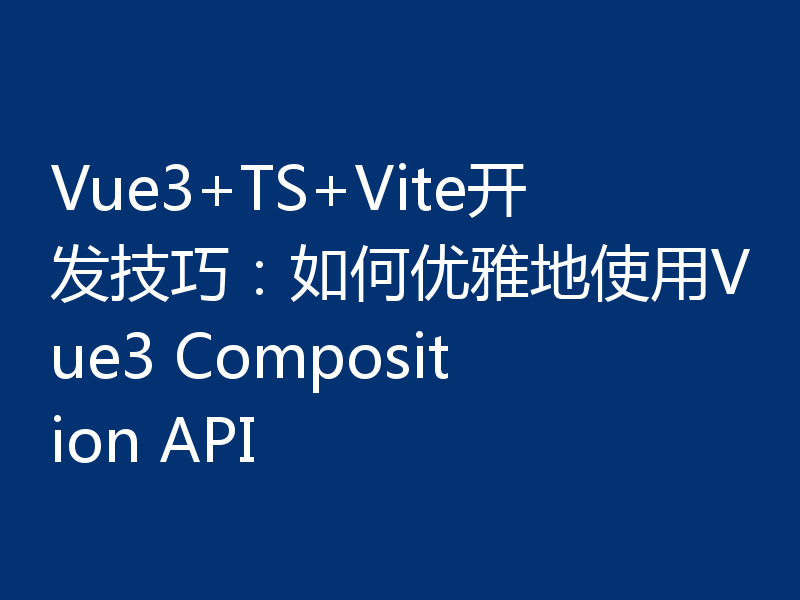 Vue3+TS+Vite开发技巧：如何优雅地使用Vue3 Composition API